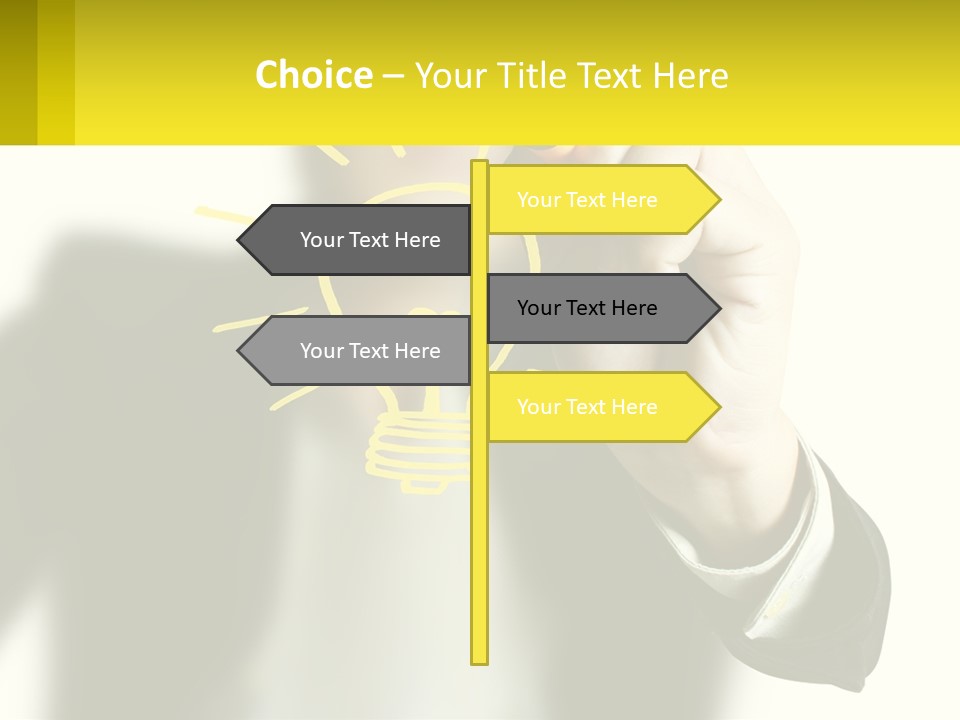 Choice – Your Title Text Here

Your Text Here

Your Text Here

Your Text Here

Your Text Here

Your Text Here